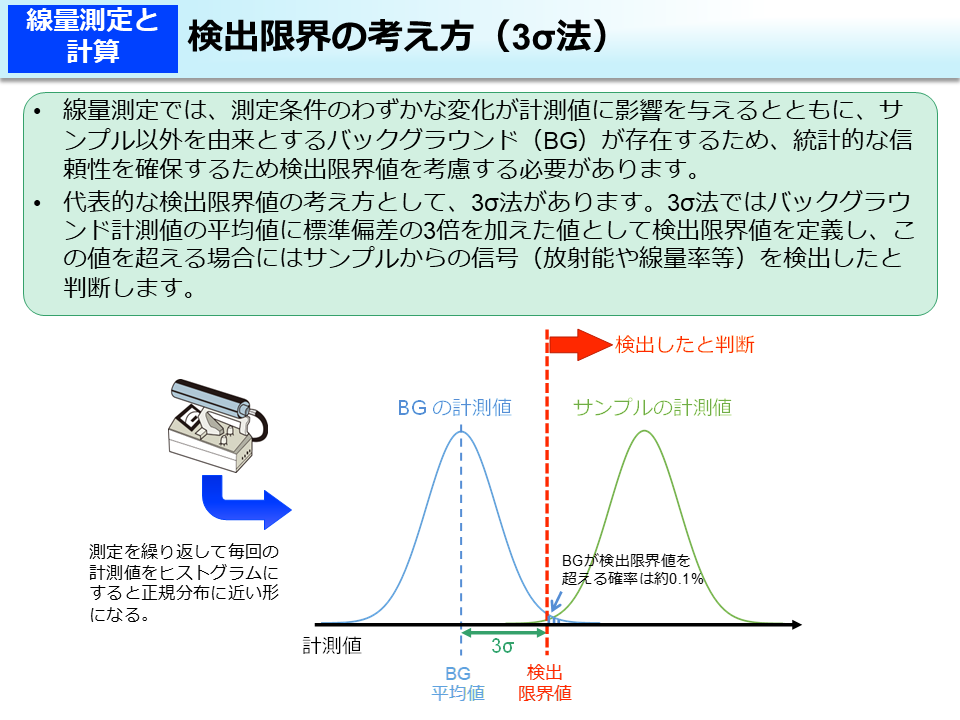 線量測定と計算

検出限界の考え方（3σ法）

• 線量測定では、測定条件のわずかな変化が計測値に影響を与えるとともに、サンプル以外を由来とするバックグラウンド（BG）が存在するため、統計的な信頼性を確保するため検出限界値を考慮する必要があります。
• 代表的な検出限界値の考え方として、3σ法があります。3σ法ではバックグラウンド計測値の平均値に標準偏差の3倍を加えた値として検出限界値を定義し、この値を超える場合にはサンプルからの信号（放射能や線量率等）を検出したと判断します。

検出したと判断

BG の計測値

サンプルの計測値

測定を繰り返して毎回の計測値をヒストグラムにすると正規分布に近い形になる。

BGが検出限界値を超える確率は約0.1%

計測値

3σ

BG
平均値

検出
限界値